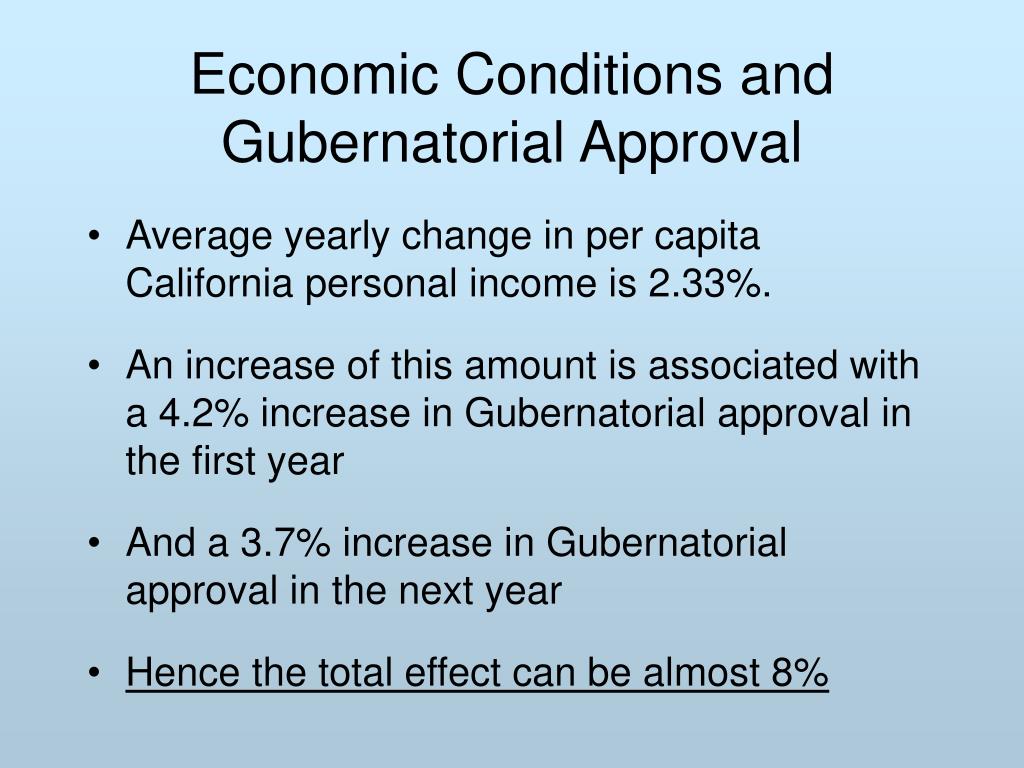 Economic Conditions and Gubernatorial Approval

• Average yearly change in per capita California personal income is 2.33%.

• An increase of this amount is associated with a 4.2% increase in Gubernatorial approval in the first year

• And a 3.7% increase in Gubernatorial approval in the next year

• Hence the total effect can be almost 8%